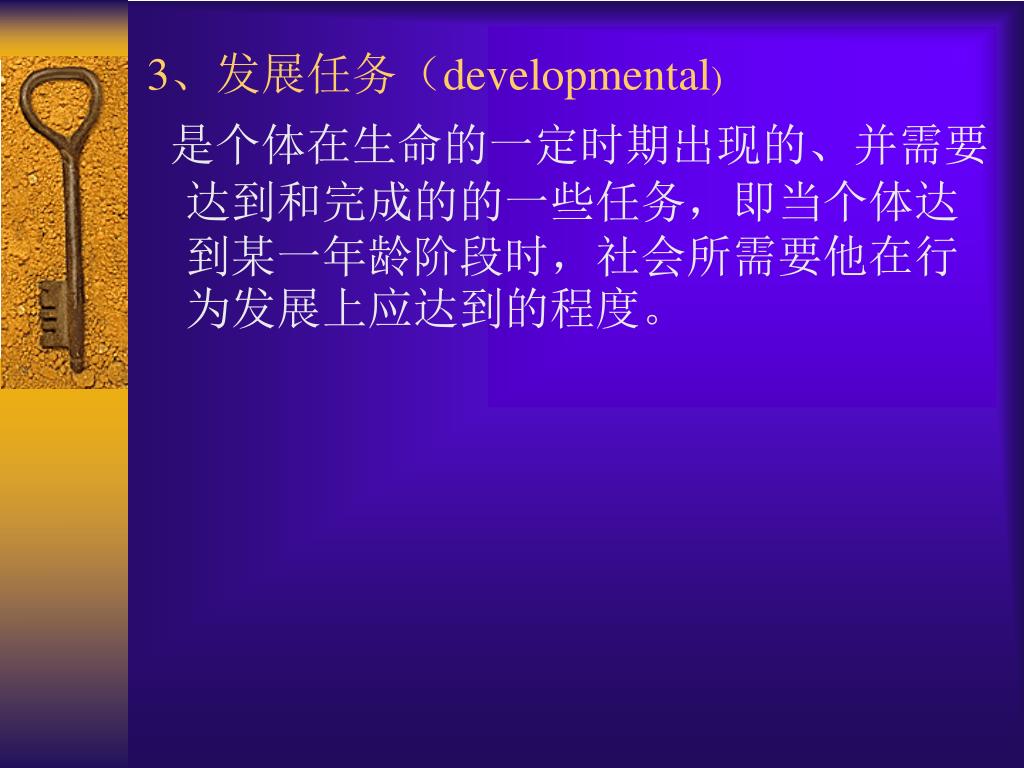 3、发展任务（developmental)

是个体在生命的一定时期出现的、并需要达到和完成的的一些任务，即当个体达到某一年龄阶段时，社会所需要他在行为发展上应达到的程度。